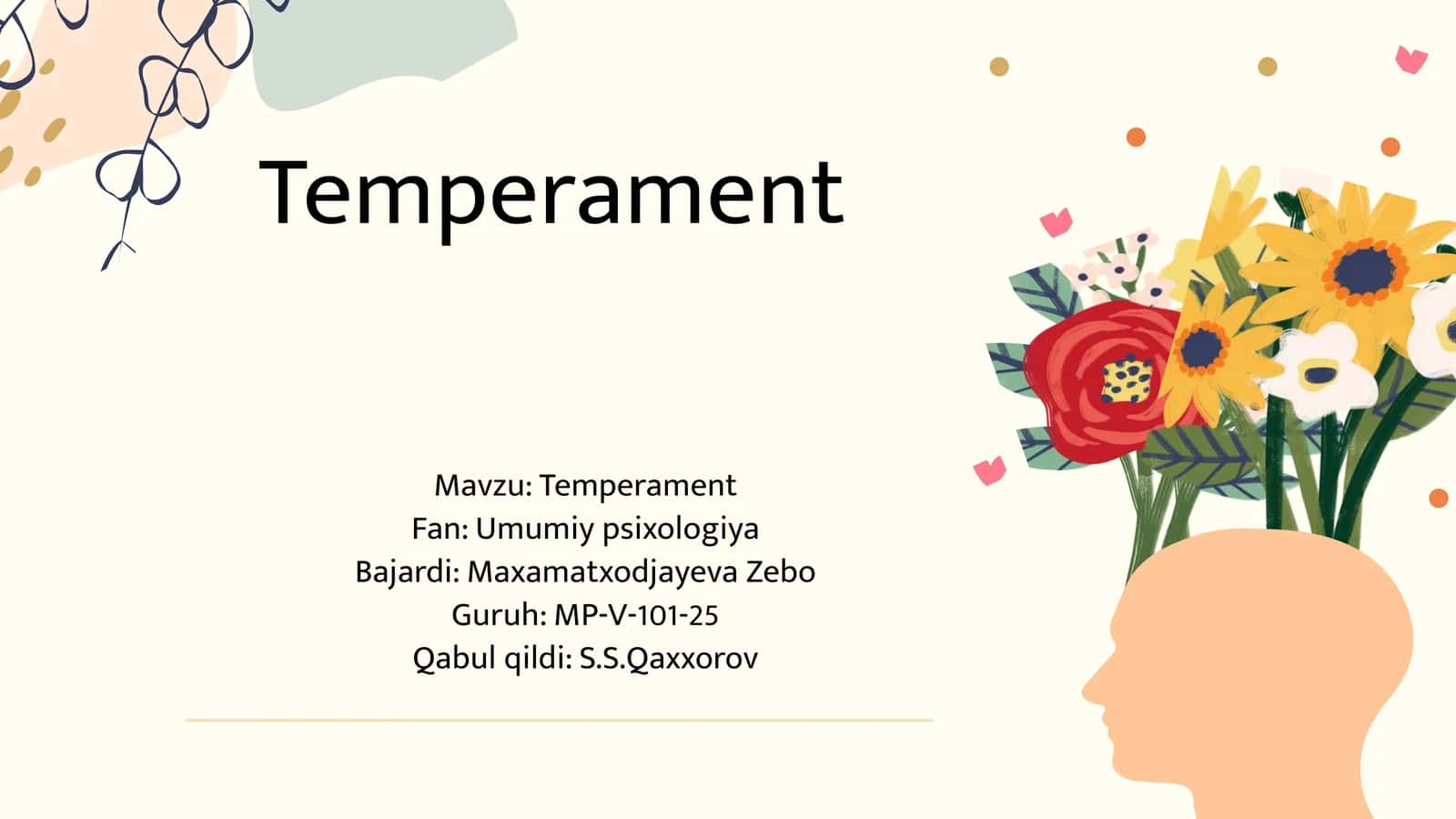 Temperament

Mavzu: Temperament
Fan: Umumiy psixologiya
Bajardi: Maxamatxodjayeva Zebo
Guruh: MP-V-101-25
Qabul qildi: S.S.Qaxxorov